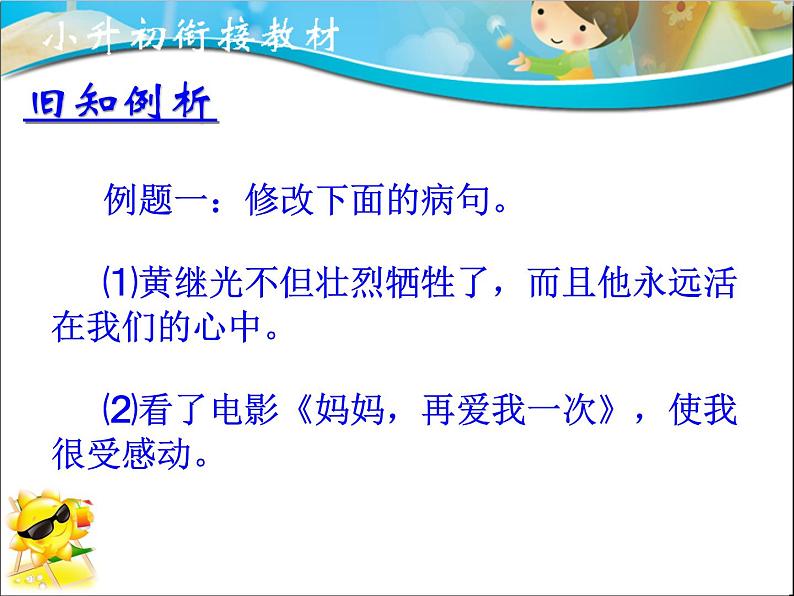 小升初衔接教材

旧知例析

例题一：修改下面的病句。

⑴黄继光不但壮烈牺牲了，而且他永远活在我们的心中。

⑵看了电影《妈妈，再爱我一次》，使我很受感动。